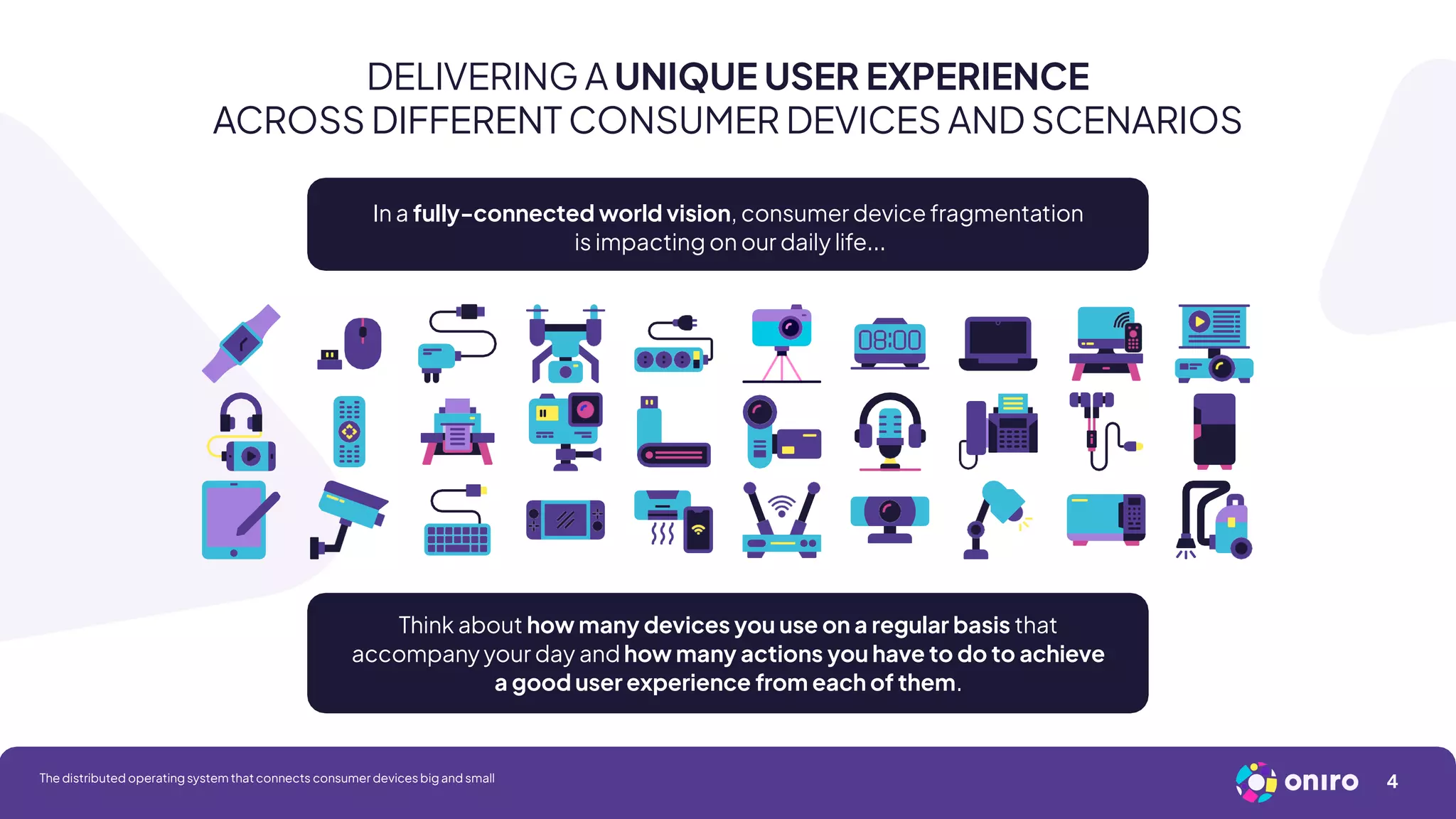 DELIVERING A UNIQUE USER EXPERIENCE
ACROSS DIFFERENT CONSUMER DEVICES AND SCENARIOS

In a fully-connected world vision, consumer device fragmentation is impacting on our daily life...

08:00

Think about how many devices you use on a regular basis that accompany your day and how many actions you have to do to achieve a good user experience from each of them.

The distributed operating system that connects consumer devices big and small

oniro

4